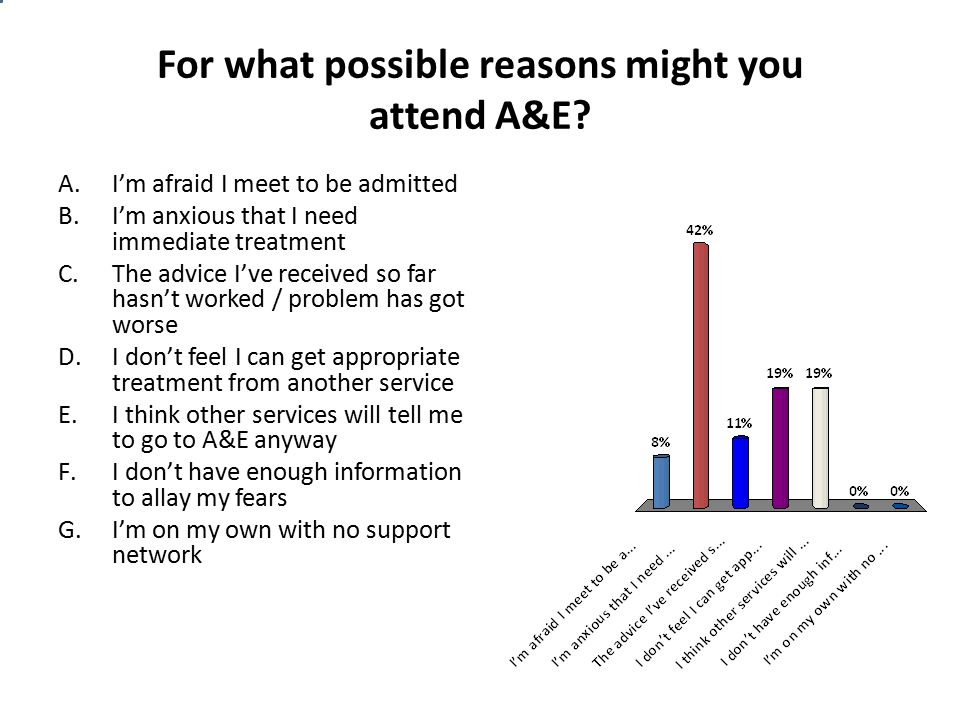 For what possible reasons might you attend A&E?

A. I'm afraid I meet to be admitted
B. I'm anxious that I need immediate treatment
C. The advice I've received so far hasn't worked / problem has got worse
D. I don't feel I can get appropriate treatment from another service
E. I think other services will tell me to go to A&E anyway
F. I don't have enough information to allay my fears
G. I'm on my own with no support network

8%
42%
11%
19%
19%
0%
0%

I'm afraid I meet to be a...
I'm anxious that I need ...
The advice I've received s...
I don't feel I can get app...
I think other services will ...
I don't have enough inf...
I'm on my own with no ...